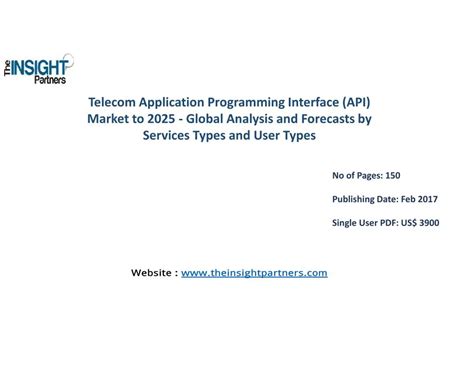 The INSIGHT Partners

Telecom Application Programming Interface (API) Market to 2025 - Global Analysis and Forecasts by Services Types and User Types

No of Pages: 150

Publishing Date: Feb 2017

Single User PDF: US$ 3900

Website : www.theinsightpartners.com